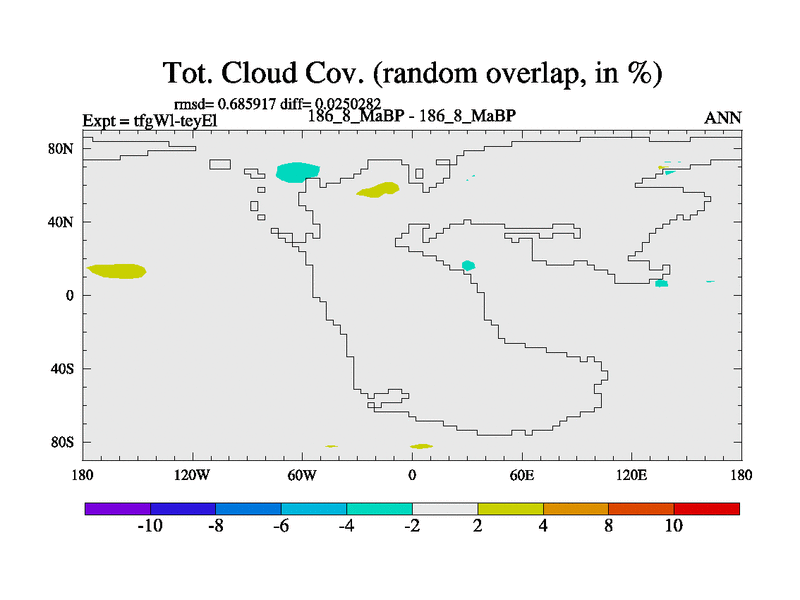 Tot. Cloud Cov. (random overlap, in %)

rmsd= 0.685917 diff= 0.0250282

Expt = tfgWl-teyEl

186_8_MaBP - 186_8_MaBP

ANN

80N

40N

0

40S

80S

180

120W

60W

0

60E

120E

180

-10

-8

-6

-4

-2

2

4

8

10